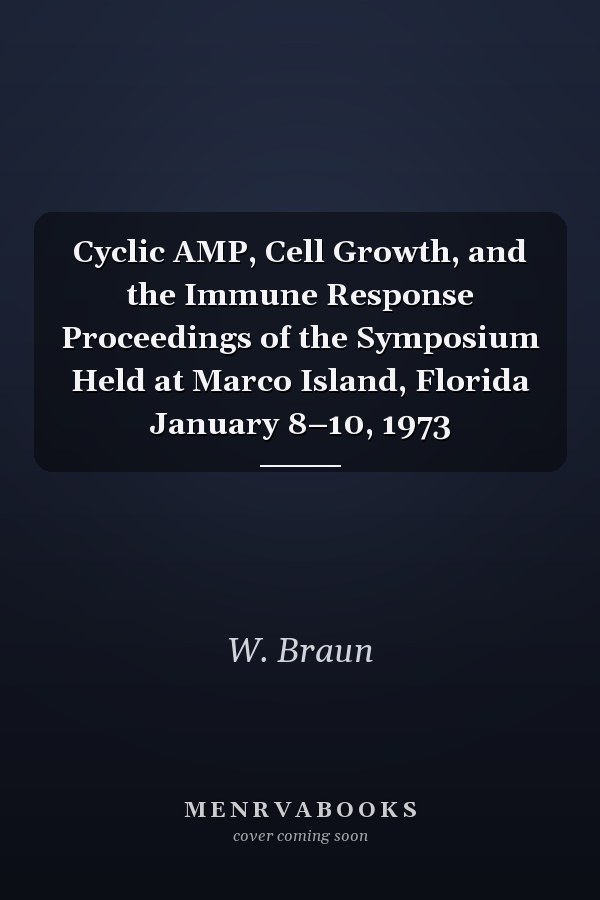 Cyclic AMP, Cell Growth, and the Immune Response Proceedings of the Symposium Held at Marco Island, Florida January 8–10, 1973

W. Braun

MENRVABOOKS
cover coming soon